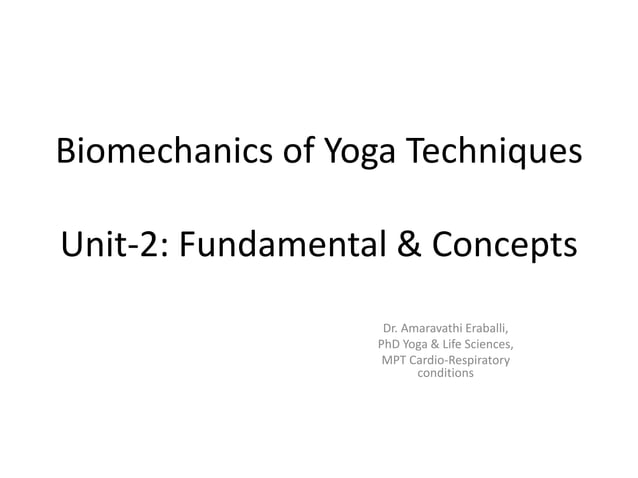 Biomechanics of Yoga Techniques

Unit-2: Fundamental & Concepts

Dr. Amaravathi Eraballi,
PhD Yoga & Life Sciences,
MPT Cardio-Respiratory conditions